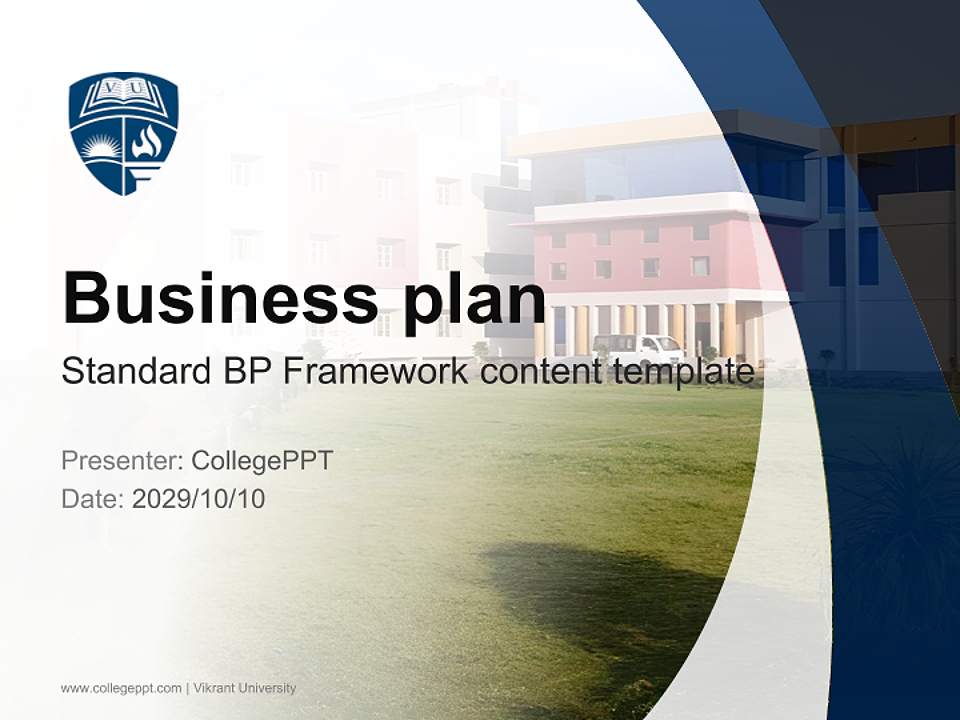 V U

Business plan

Standard BP Framework content template

Presenter: CollegePPT
Date: 2029/10/10

www.collegeppt.com | Vikrant University